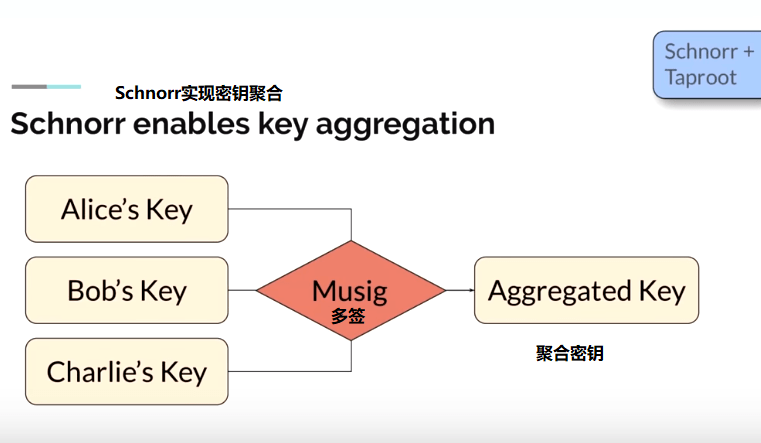 Schnorr + Taproot

Schnorr实现密钥聚合
Schnorr enables key aggregation

Alice's Key

Bob's Key

Charlie's Key

Musig
多签

Aggregated Key

聚合密钥